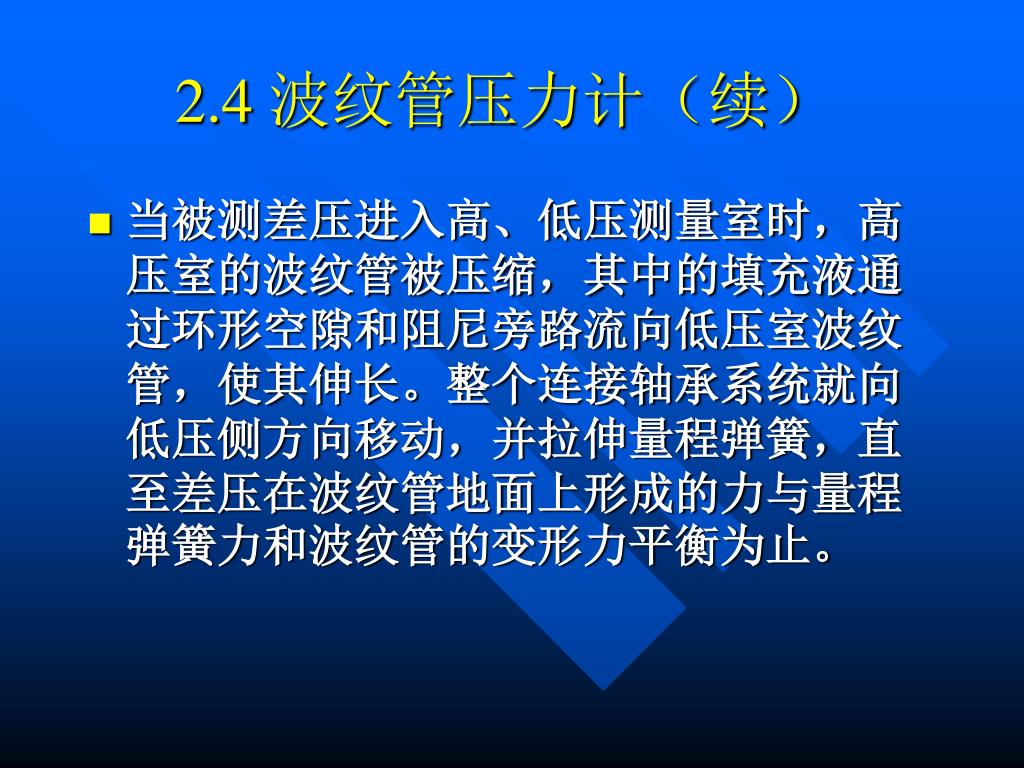 2.4 波纹管压力计（续）

当被测差压进入高、低压测量室时，高压室的波纹管被压缩，其中的填充液通过环形空隙和阻尼旁路流向低压室波纹管，使其伸长。整个连接轴承系统就向低压侧方向移动，并拉伸量程弹簧，直至差压在波纹管地面上形成的力与量程弹簧力和波纹管的变形力平衡为止。